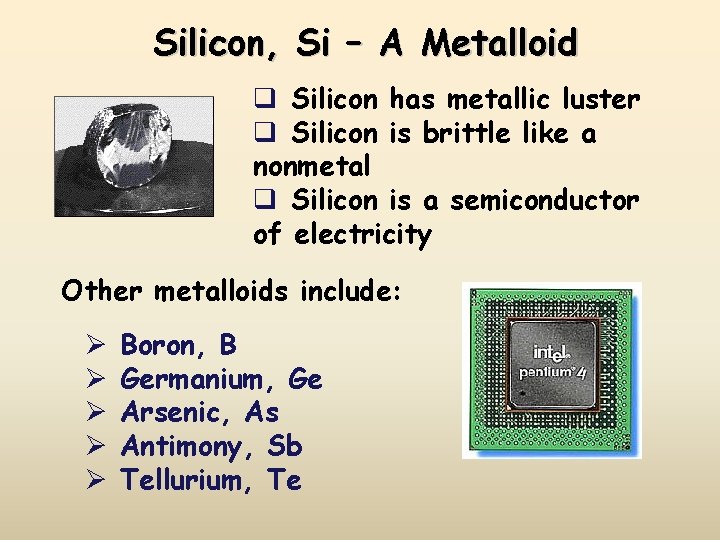 Silicon, Si – A Metalloid

❑ Silicon has metallic luster
❑ Silicon is brittle like a nonmetal
❑ Silicon is a semiconductor of electricity

Other metalloids include:

➢ Boron, B
➢ Germanium, Ge
➢ Arsenic, As
➢ Antimony, Sb
➢ Tellurium, Te

intel pentium 4